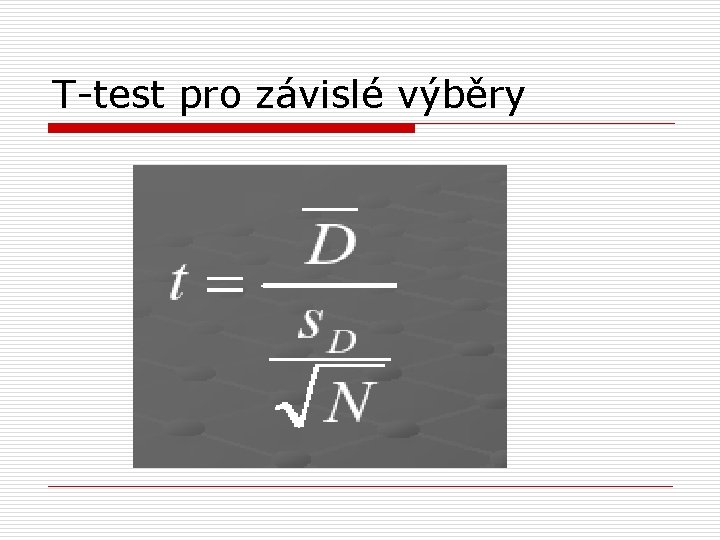 T-test pro závislé výběry

$t = \frac{\overline{D}}{\frac{s_D}{\sqrt{N}}}$